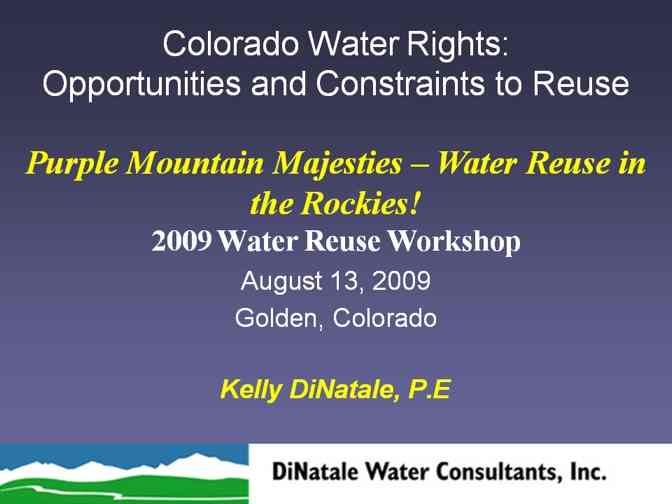 Colorado Water Rights:
Opportunities and Constraints to Reuse

Purple Mountain Majesties – Water Reuse in the Rockies!

2009 Water Reuse Workshop

August 13, 2009

Golden, Colorado

Kelly DiNatale, P.E

DiNatale Water Consultants, Inc.